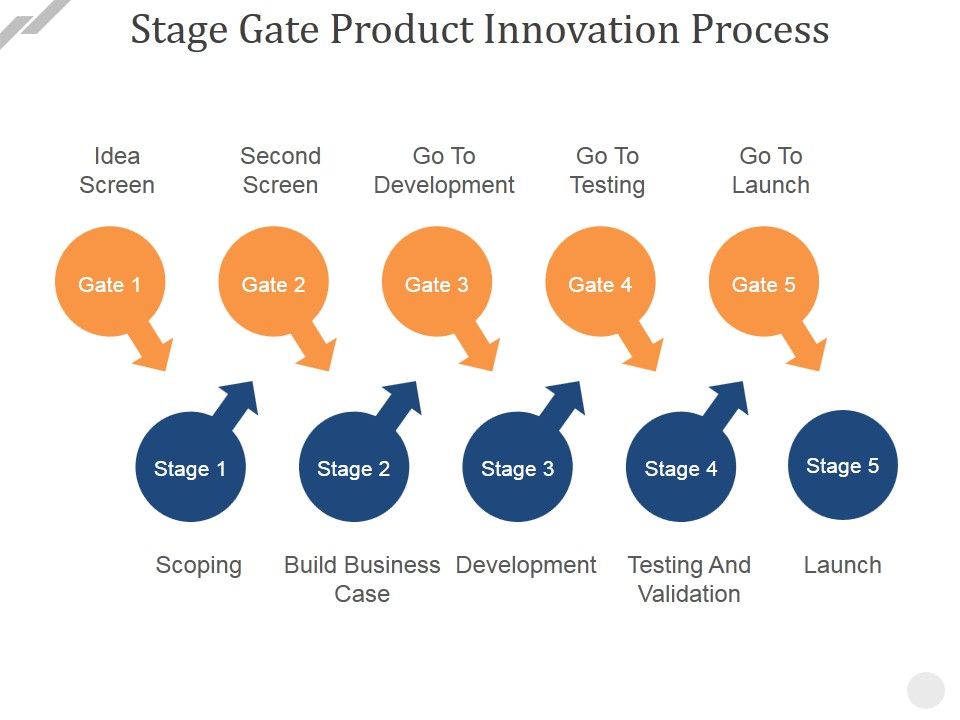 Stage Gate Product Innovation Process

Idea Screen

Second Screen

Go To Development

Go To Testing

Go To Launch

Gate 1

Gate 2

Gate 3

Gate 4

Gate 5

Stage 1

Stage 2

Stage 3

Stage 4

Stage 5

Scoping

Build Business Case

Development

Testing And Validation

Launch